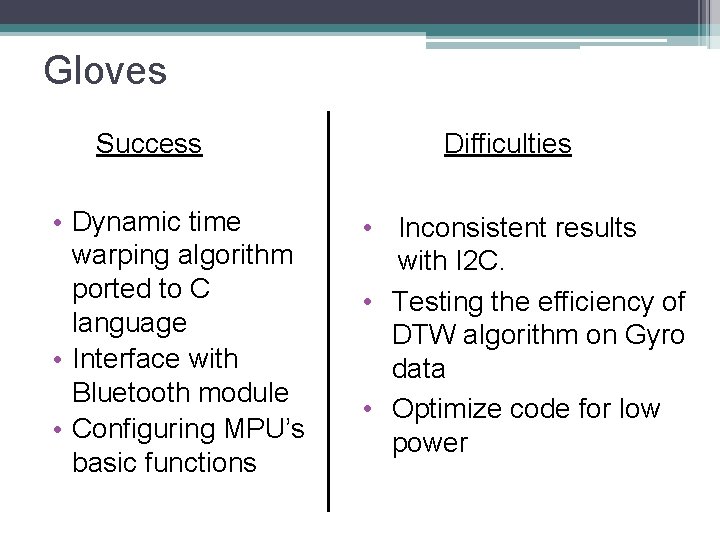 Gloves

Success

• Dynamic time warping algorithm ported to C language
• Interface with Bluetooth module
• Configuring MPU's basic functions

Difficulties

• Inconsistent results with I2C.
• Testing the efficiency of DTW algorithm on Gyro data
• Optimize code for low power